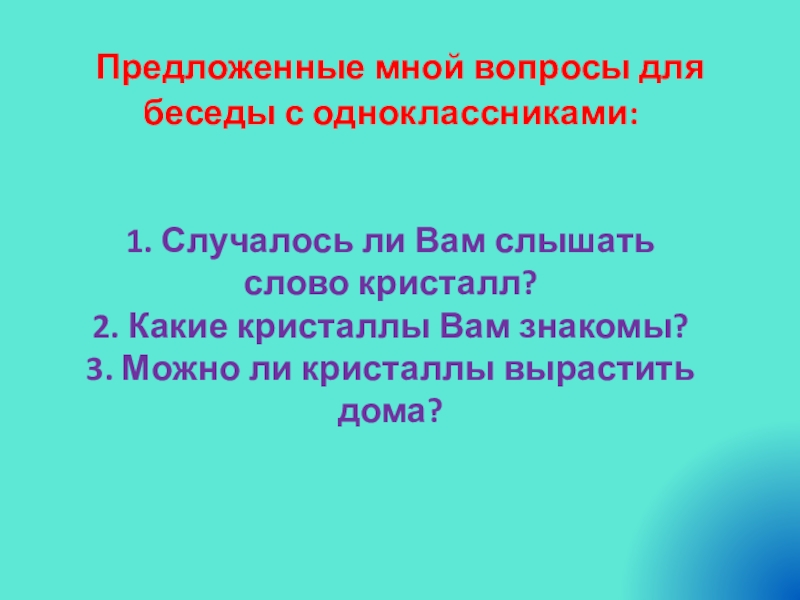 Предложенные мной вопросы для беседы с одноклассниками:

1. Случалось ли Вам слышать слово кристалл?
2. Какие кристаллы Вам знакомы?
3. Можно ли кристаллы вырастить дома?